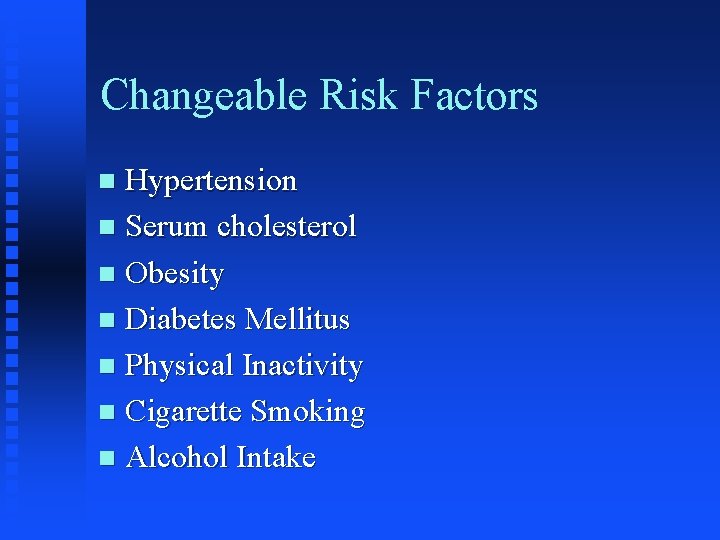 Changeable Risk Factors

- Hypertension
- Serum cholesterol
- Obesity
- Diabetes Mellitus
- Physical Inactivity
- Cigarette Smoking
- Alcohol Intake